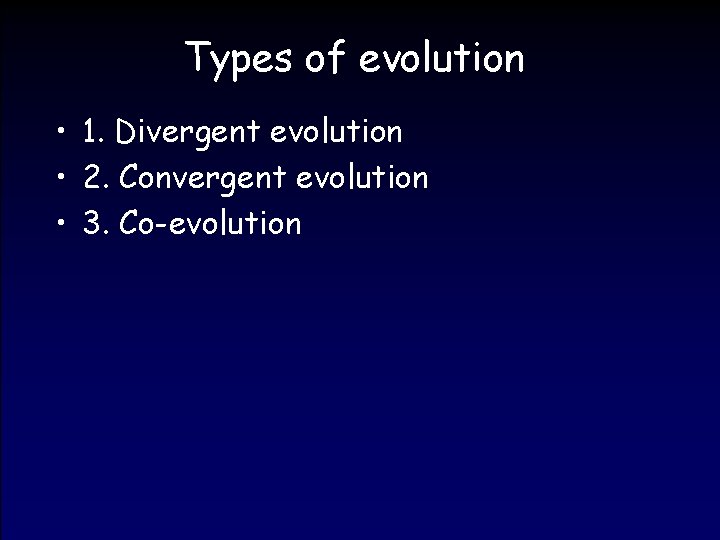 Types of evolution

• 1. Divergent evolution
• 2. Convergent evolution
• 3. Co-evolution